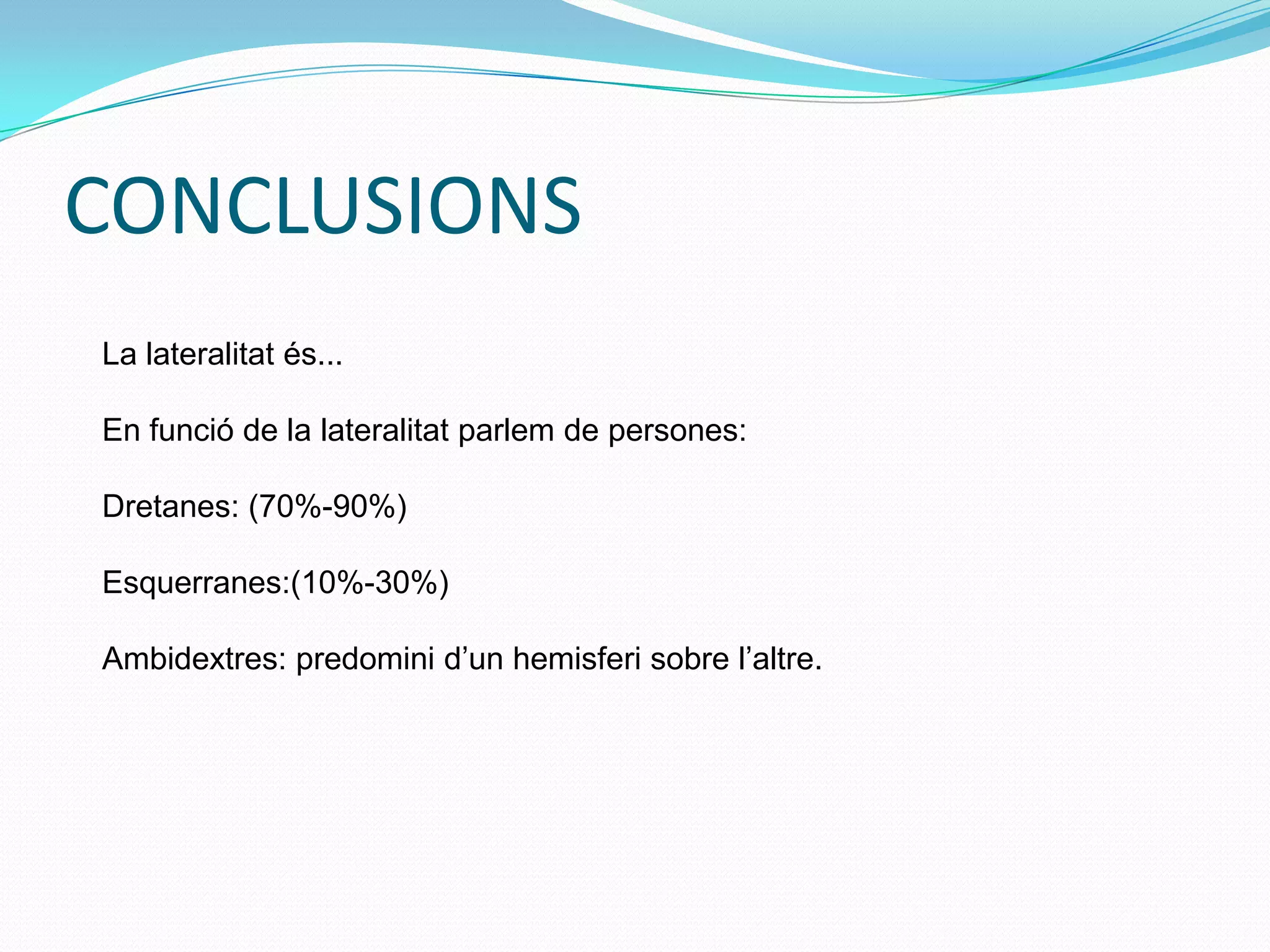 CONCLUSIONS

La lateralitat és...

En funció de la lateralitat parlem de persones:

Dretanes: (70%-90%)

Esquerranes:(10%-30%)

Ambidextres: predomini d’un hemisferi sobre l’altre.